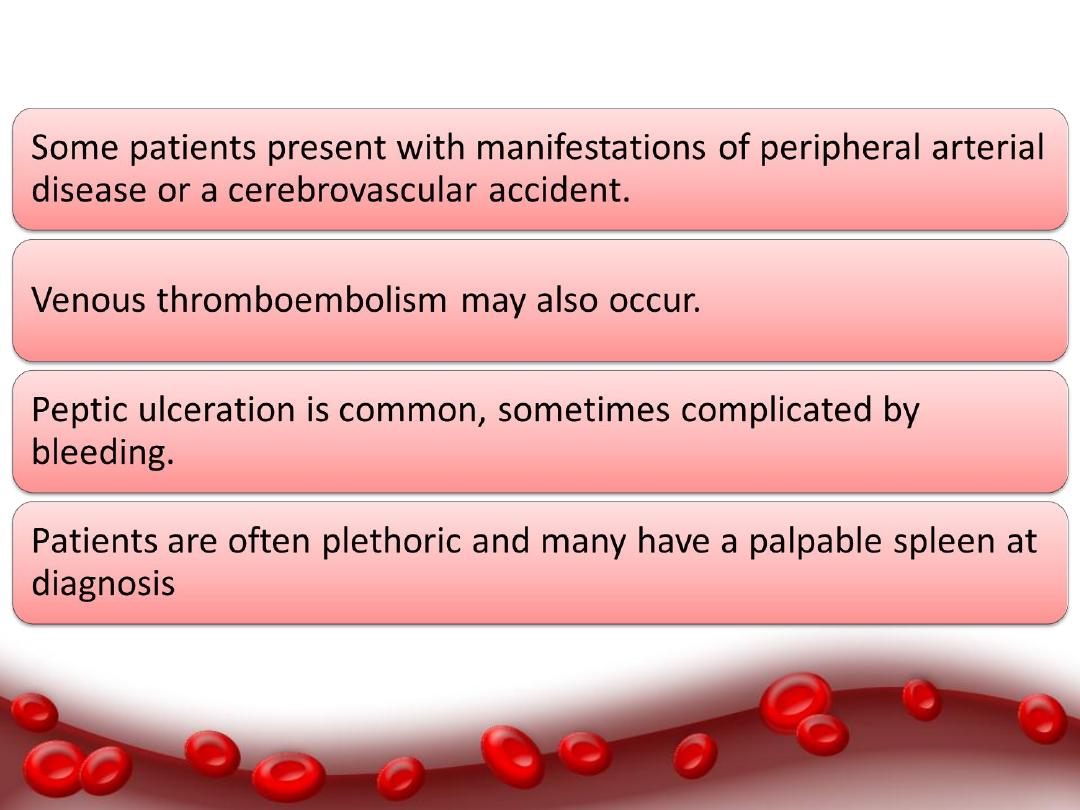 Some patients present with manifestations of peripheral arterial disease or a cerebrovascular accident.

Venous thromboembolism may also occur.

Peptic ulceration is common, sometimes complicated by bleeding.

Patients are often plethoric and many have a palpable spleen at diagnosis